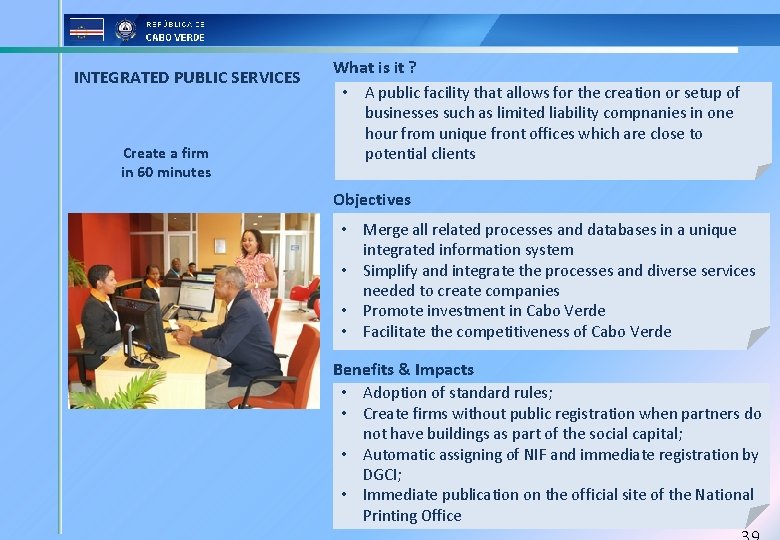 REPÚBLICA DE
CABO VERDE

INTEGRATED PUBLIC SERVICES

Create a firm
in 60 minutes

What is it ?

• A public facility that allows for the creation or setup of businesses such as limited liability compnanies in one hour from unique front offices which are close to potential clients

Objectives

• Merge all related processes and databases in a unique integrated information system
• Simplify and integrate the processes and diverse services needed to create companies
• Promote investment in Cabo Verde
• Facilitate the competitiveness of Cabo Verde

Benefits & Impacts

• Adoption of standard rules;
• Create firms without public registration when partners do not have buildings as part of the social capital;
• Automatic assigning of NIF and immediate registration by DGCI;
• Immediate publication on the official site of the National Printing Office

39